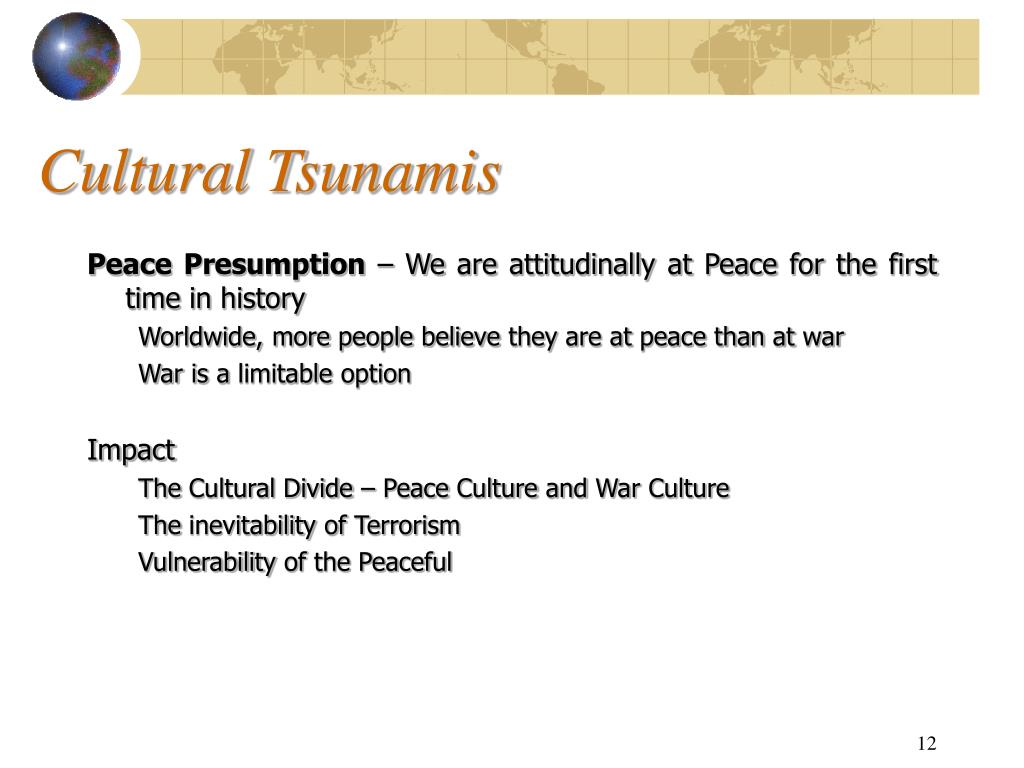 Cultural Tsunamis

Peace Presumption – We are attitudinally at Peace for the first time in history

Worldwide, more people believe they are at peace than at war

War is a limitable option

Impact

The Cultural Divide – Peace Culture and War Culture

The inevitability of Terrorism

Vulnerability of the Peaceful

12